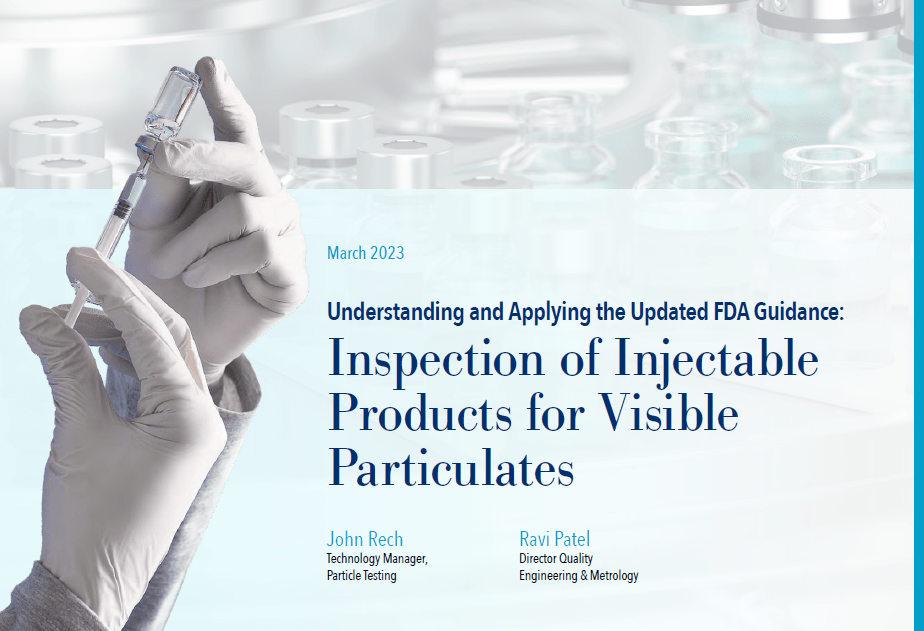 March 2023

Understanding and Applying the Updated FDA Guidance:

Inspection of Injectable Products for Visible Particulates

John Rech
Technology Manager, Particle Testing

Ravi Patel
Director Quality Engineering & Metrology